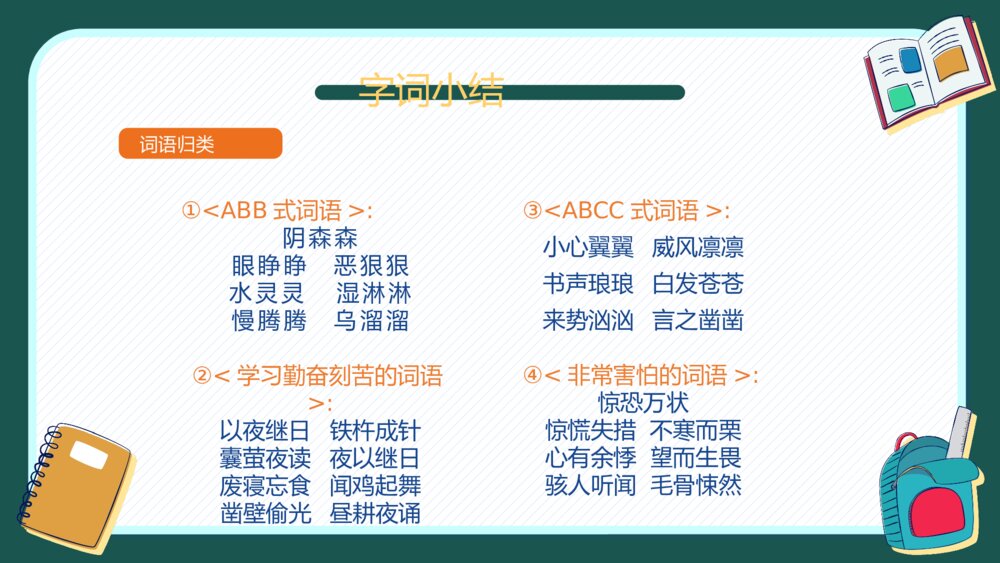 字词小结

词语归类

①<ABB 式词语 >:
阴森森
眼睁睁　恶狠狠
水灵灵　湿淋淋
慢腾腾　乌溜溜

②< 学习勤奋刻苦的词语 >:
以夜继日　铁杵成针
囊萤夜读　夜以继日
废寝忘食　闻鸡起舞
凿壁偷光　昼耕夜诵

③<ABCC 式词语 >:
小心翼翼　威风凛凛
书声琅琅　白发苍苍
来势汹汹　言之凿凿

④< 非常害怕的词语 >:
惊恐万状
惊慌失措　不寒而栗
心有余悸　望而生畏
骇人听闻　毛骨悚然